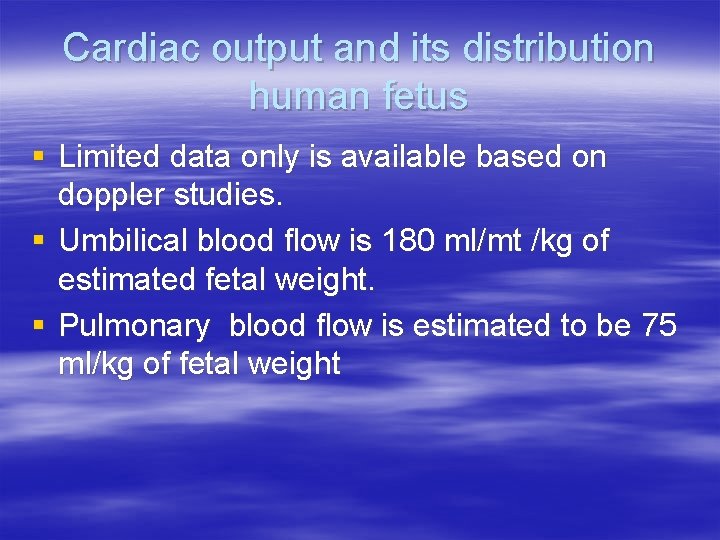 Cardiac output and its distribution human fetus

▪ Limited data only is available based on doppler studies.
▪ Umbilical blood flow is 180 ml/mt /kg of estimated fetal weight.
▪ Pulmonary blood flow is estimated to be 75 ml/kg of fetal weight